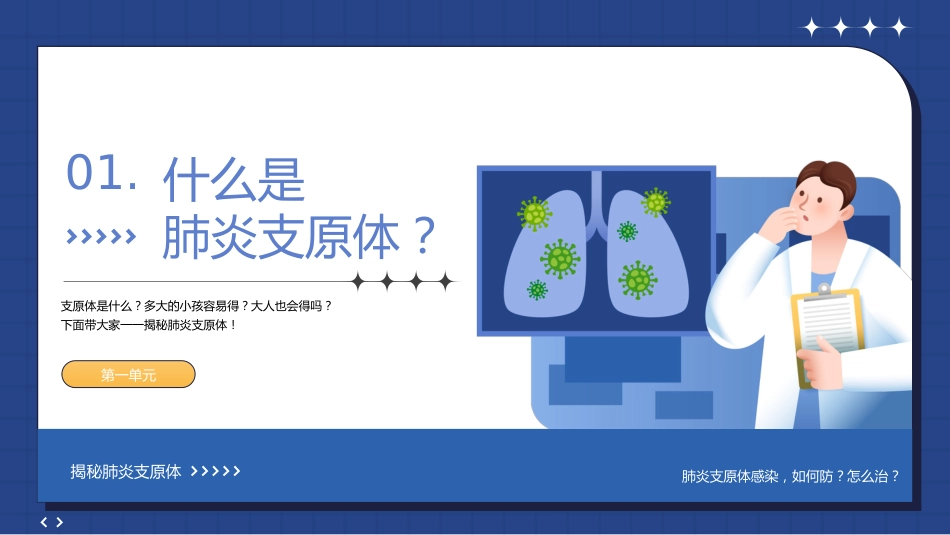 01. 什么是

›››››　肺炎支原体？

支原体是什么？多大的小孩容易得？大人也会得吗？
下面带大家——揭秘肺炎支原体！

第一单元

揭秘肺炎支原体 ›››››

肺炎支原体感染，如何防？怎么治？

‹ ›